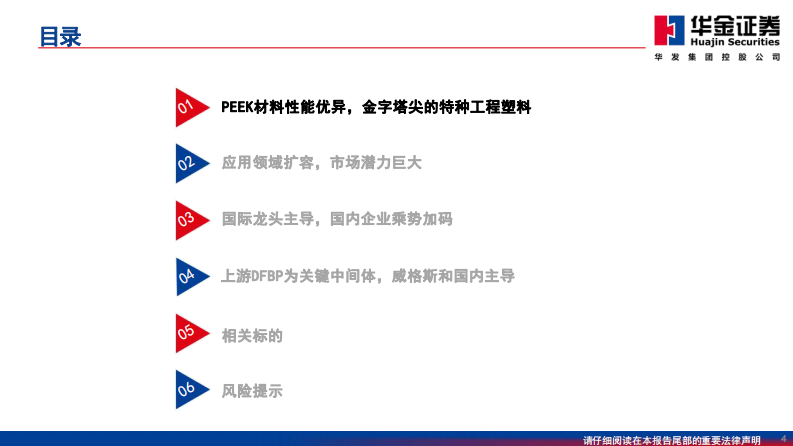 目录

华金证券
Huajin Securities
华发集团控股公司

01 PEEK材料性能优异，金字塔尖的特种工程塑料

02 应用领域扩容，市场潜力巨大

03 国际龙头主导，国内企业乘势加码

04 上游DFBP为关键中间体，威格斯和国内主导

05 相关标的

06 风险提示

请仔细阅读在本报告尾部的重要法律声明

4